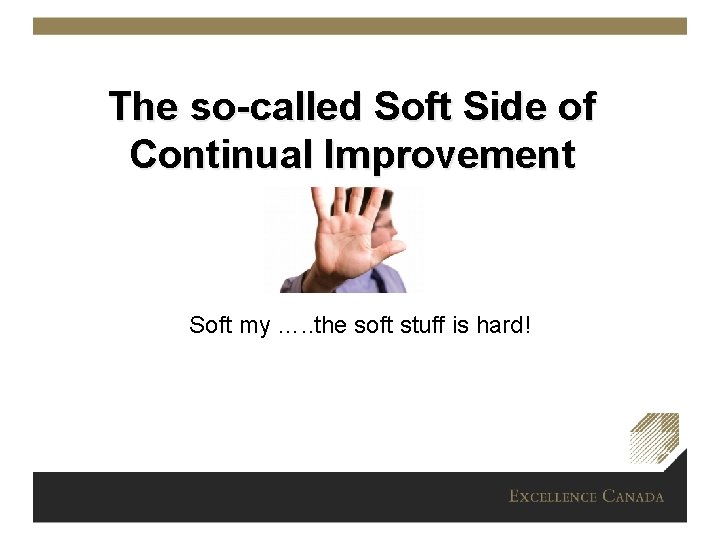 The so-called Soft Side of Continual Improvement

Soft my …..the soft stuff is hard!

EXCELLENCE CANADA